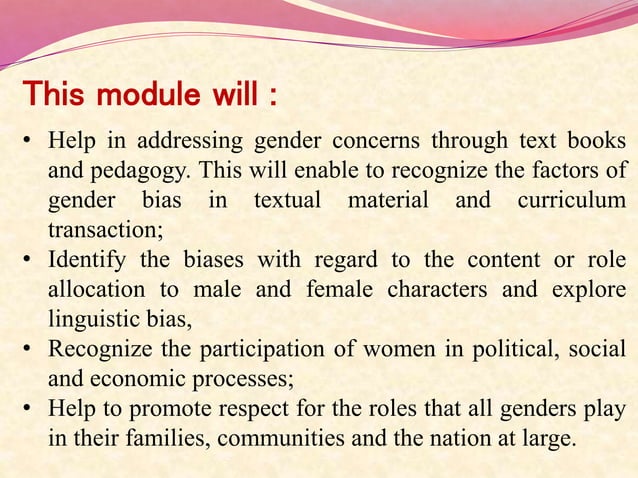 This module will :

• Help in addressing gender concerns through text books and pedagogy. This will enable to recognize the factors of gender bias in textual material and curriculum transaction;

• Identify the biases with regard to the content or role allocation to male and female characters and explore linguistic bias,

• Recognize the participation of women in political, social and economic processes;

• Help to promote respect for the roles that all genders play in their families, communities and the nation at large.